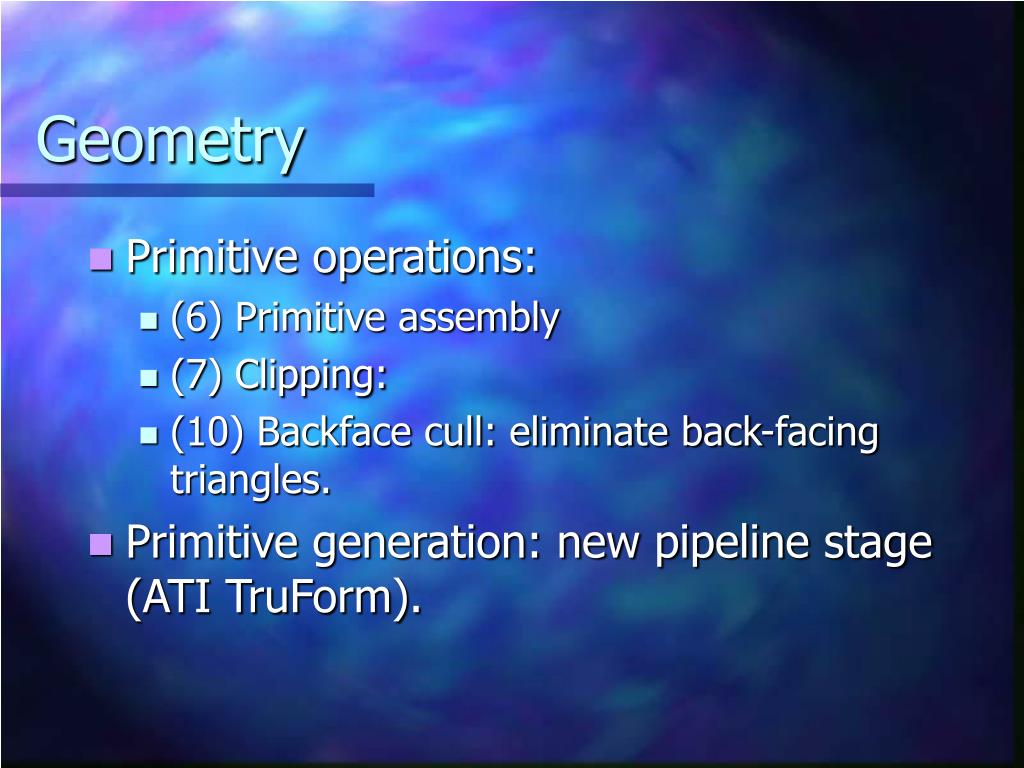 Geometry

Primitive operations:
(6) Primitive assembly
(7) Clipping:
(10) Backface cull: eliminate back-facing triangles.

Primitive generation: new pipeline stage (ATI TruForm).